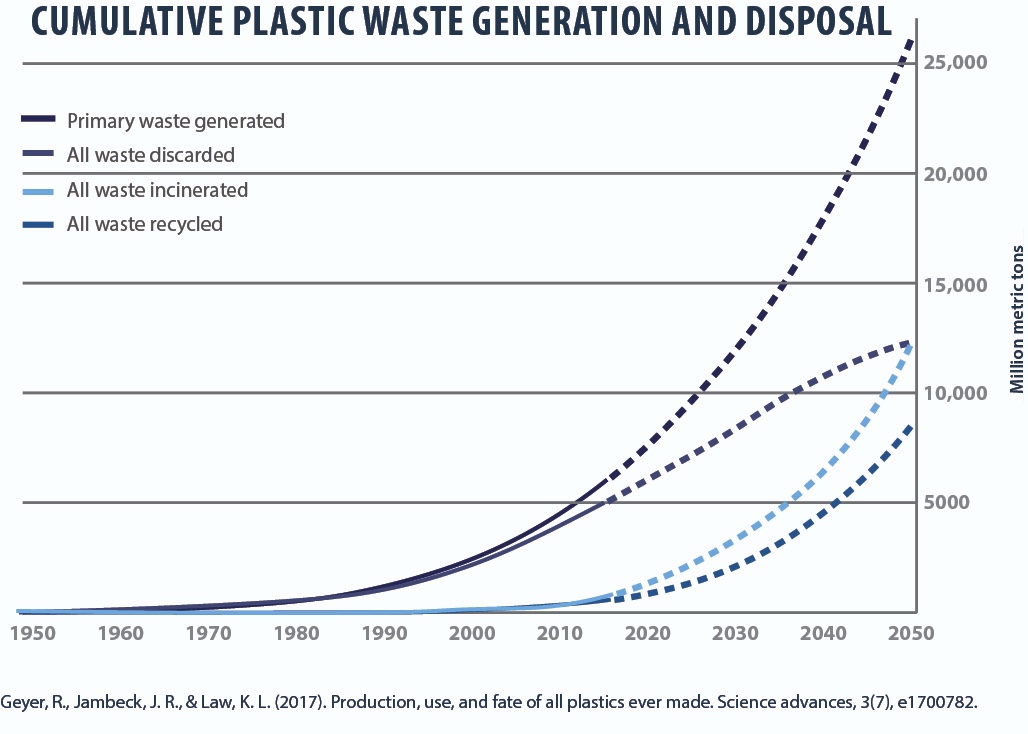 CUMULATIVE PLASTIC WASTE GENERATION AND DISPOSAL

Primary waste generated
All waste discarded
All waste incinerated
All waste recycled

25,000
20,000
15,000
10,000
5000

Million metric tons

1950 1960 1970 1980 1990 2000 2010 2020 2030 2040 2050

Geyer, R., Jambeck, J. R., & Law, K. L. (2017). Production, use, and fate of all plastics ever made. Science advances, 3(7), e1700782.